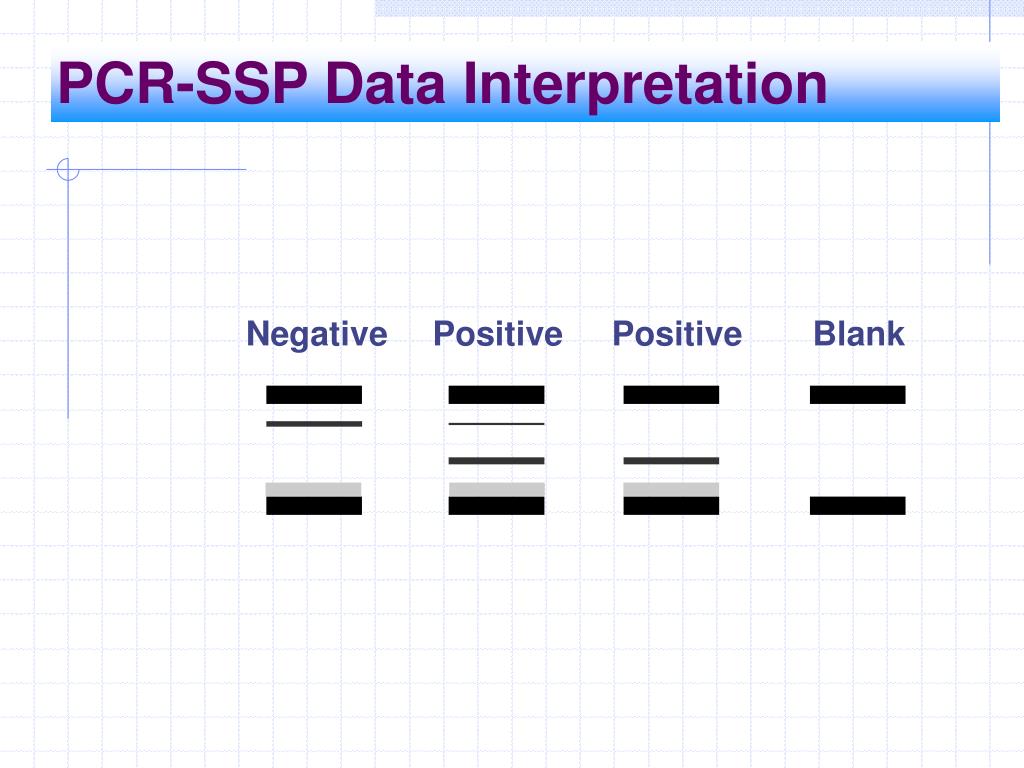 PCR-SSP Data Interpretation

Negative Positive Positive Blank